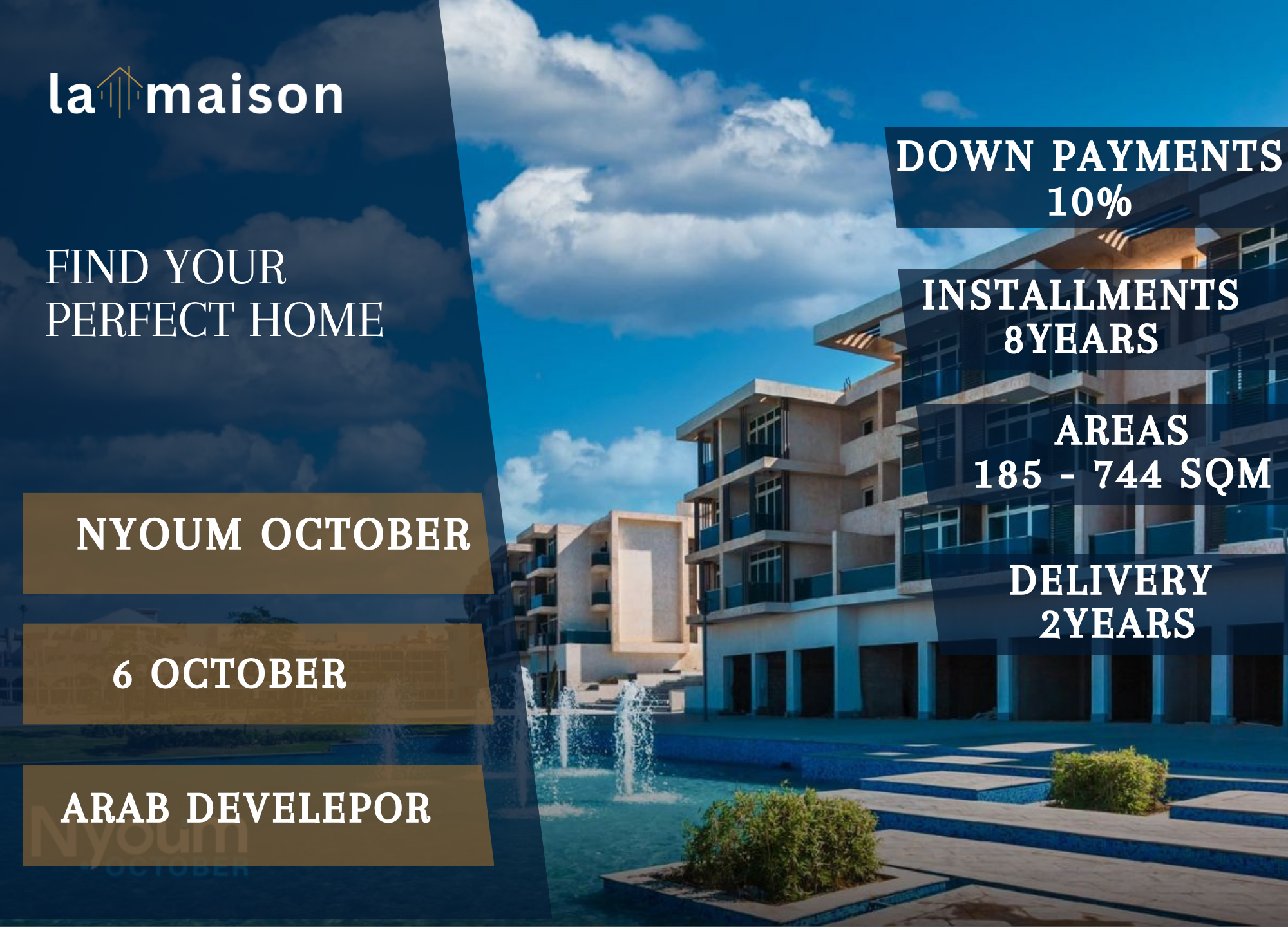 la maison

FIND YOUR PERFECT HOME

NYOUM OCTOBER

6 OCTOBER

ARAB DEVELEPOR

Nyoum OCTOBER

DOWN PAYMENTS 10%

INSTALLMENTS 8YEARS

AREAS 185 - 744 SQM

DELIVERY 2YEARS